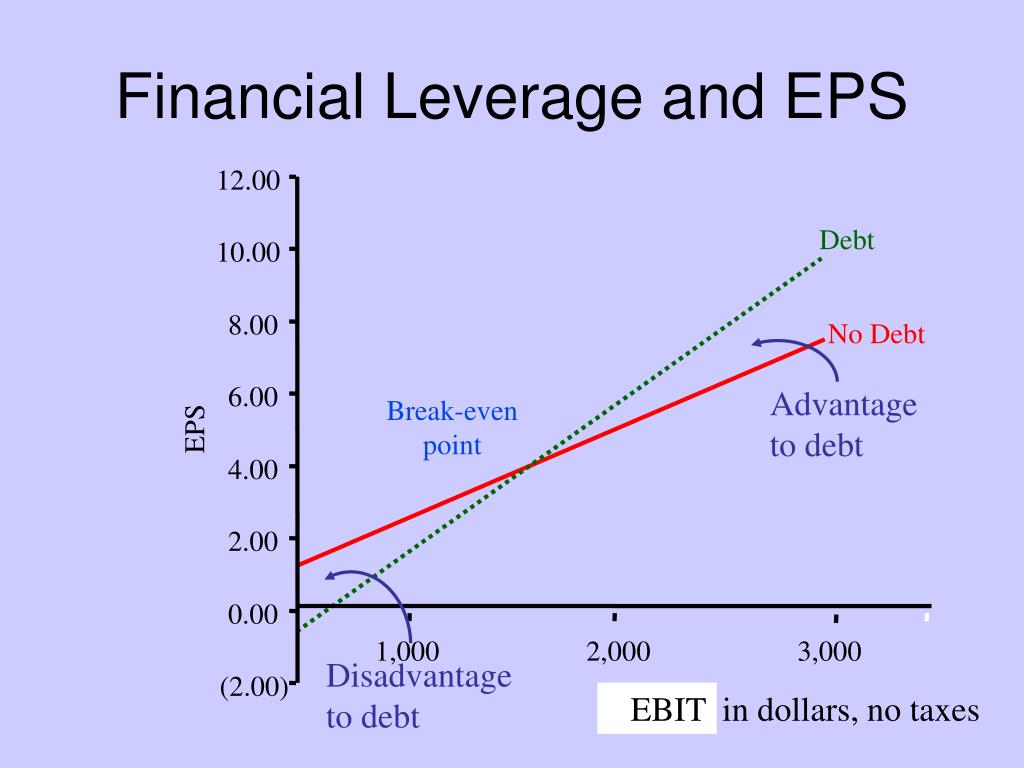 Financial Leverage and EPS

12.00
10.00
8.00
6.00
4.00
2.00
0.00
(2.00)

EPS

Debt
No Debt
Break-even point
Advantage to debt
Disadvantage to debt

1,000
2,000
3,000

EBIT in dollars, no taxes